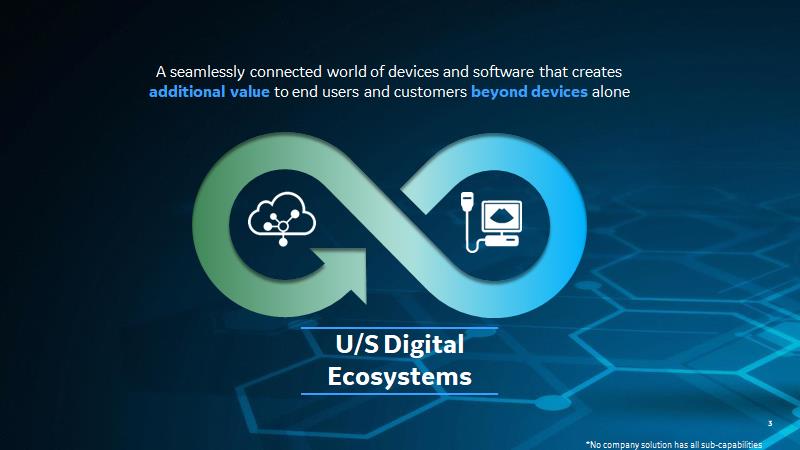 A seamlessly connected world of devices and software that creates additional value to end users and customers beyond devices alone

U/S Digital Ecosystems

3

*No company solution has all sub-capabilities